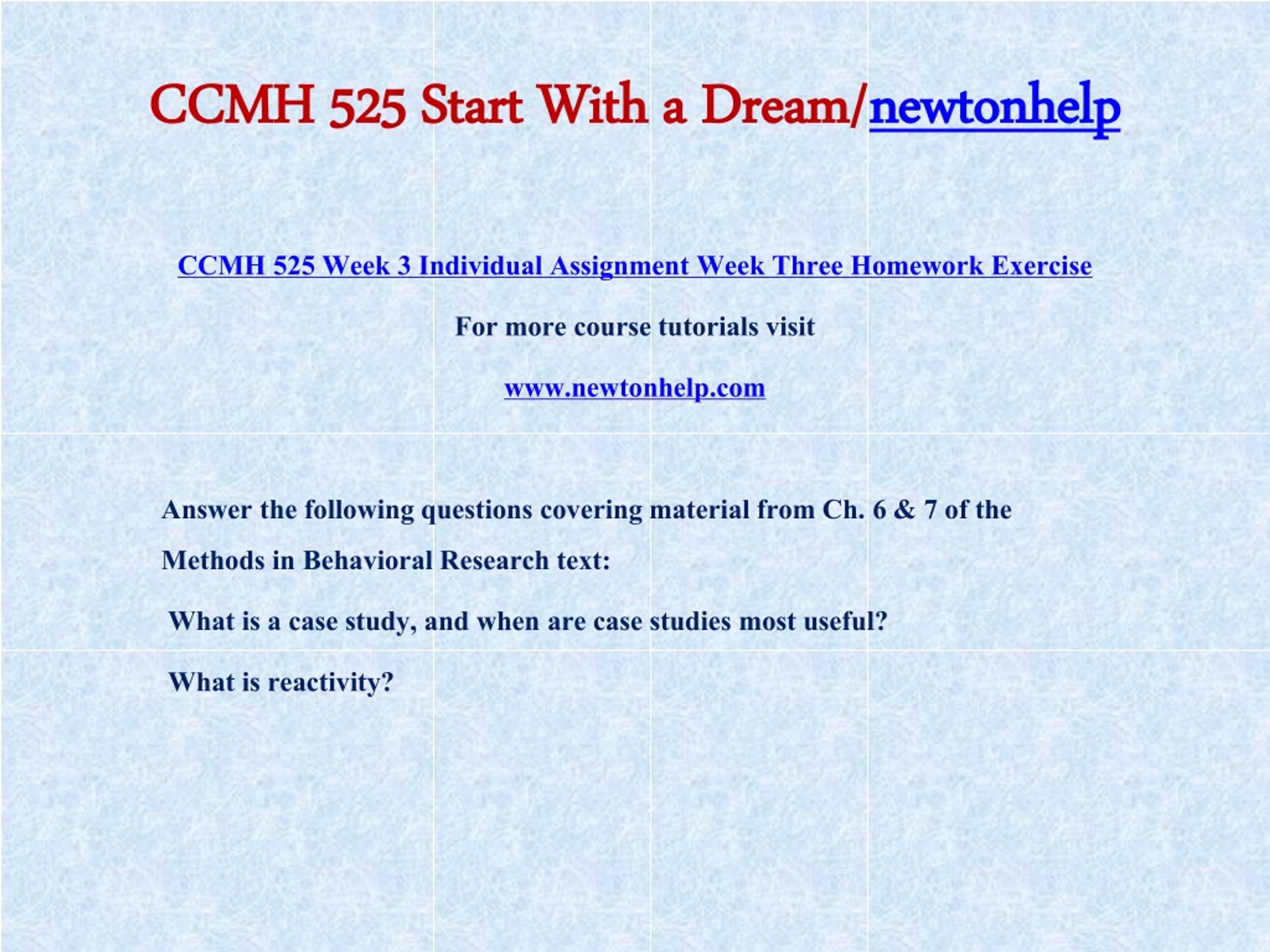 CCMH 525 Start With a Dream/newtonhelp

CCMH 525 Week 3 Individual Assignment Week Three Homework Exercise

For more course tutorials visit

www.newtonhelp.com

Answer the following questions covering material from Ch. 6 & 7 of the Methods in Behavioral Research text:

What is a case study, and when are case studies most useful?

What is reactivity?